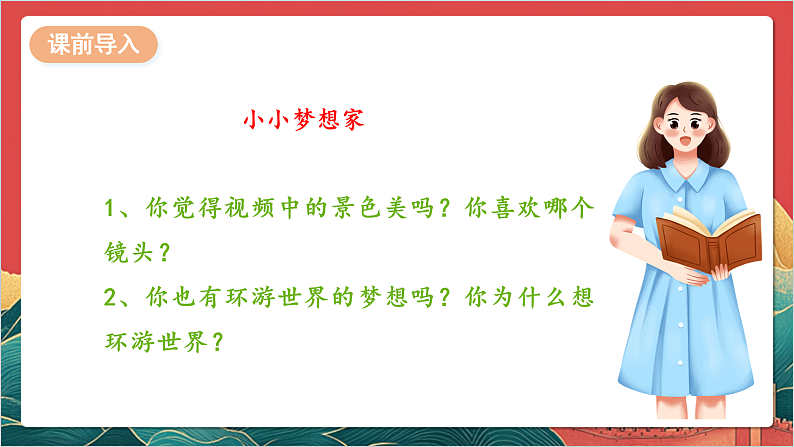 课前导入

小小梦想家

1、你觉得视频中的景色美吗？你喜欢哪个镜头？
2、你也有环游世界的梦想吗？你为什么想环游世界？